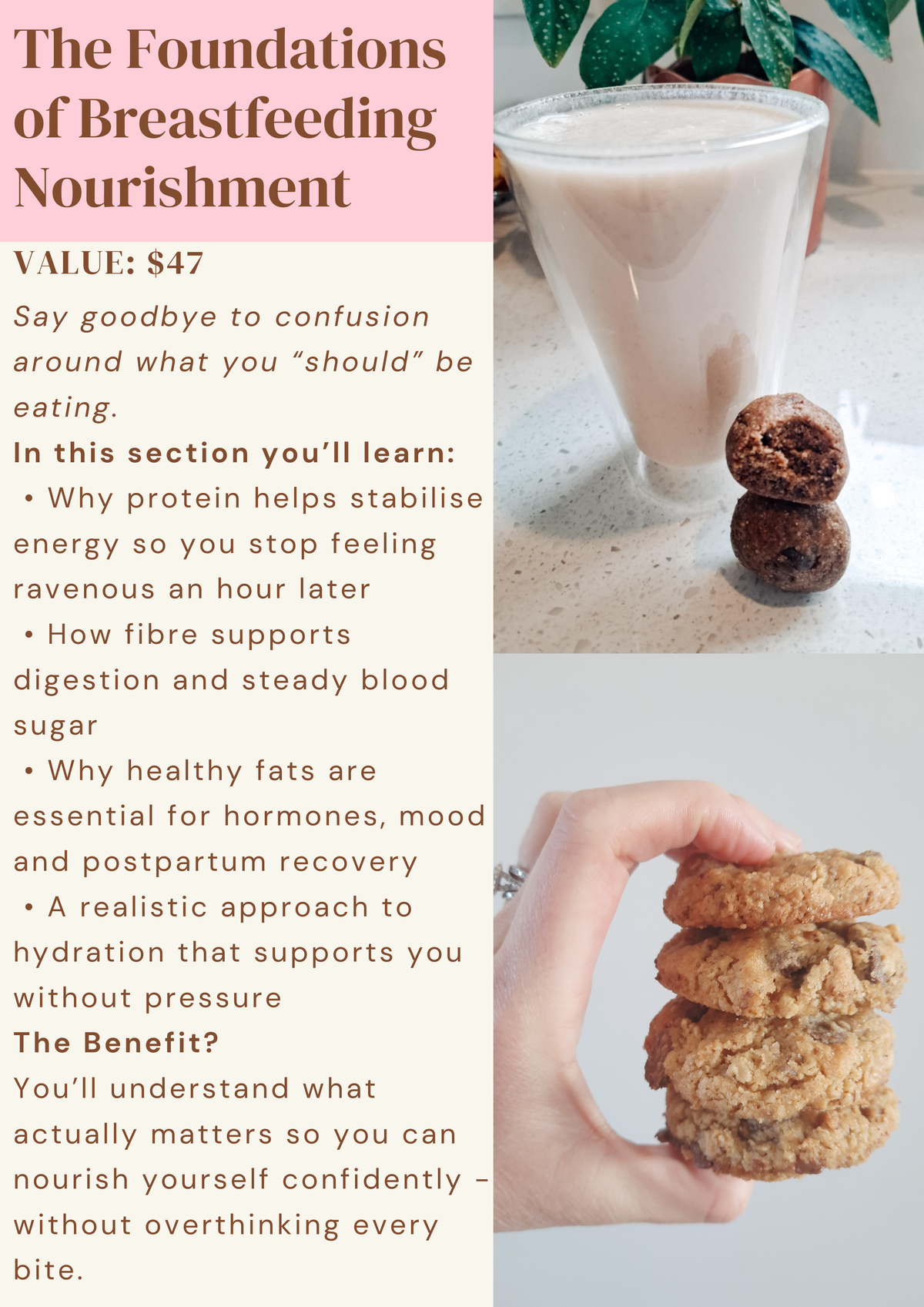 The Foundations of Breastfeeding Nourishment

VALUE: $47

Say goodbye to confusion around what you "should" be eating.

In this section you'll learn:

• Why protein helps stabilise energy so you stop feeling ravenous an hour later
• How fibre supports digestion and steady blood sugar
• Why healthy fats are essential for hormones, mood and postpartum recovery
• A realistic approach to hydration that supports you without pressure

The Benefit?

You'll understand what actually matters so you can nourish yourself confidently - without overthinking every bite.